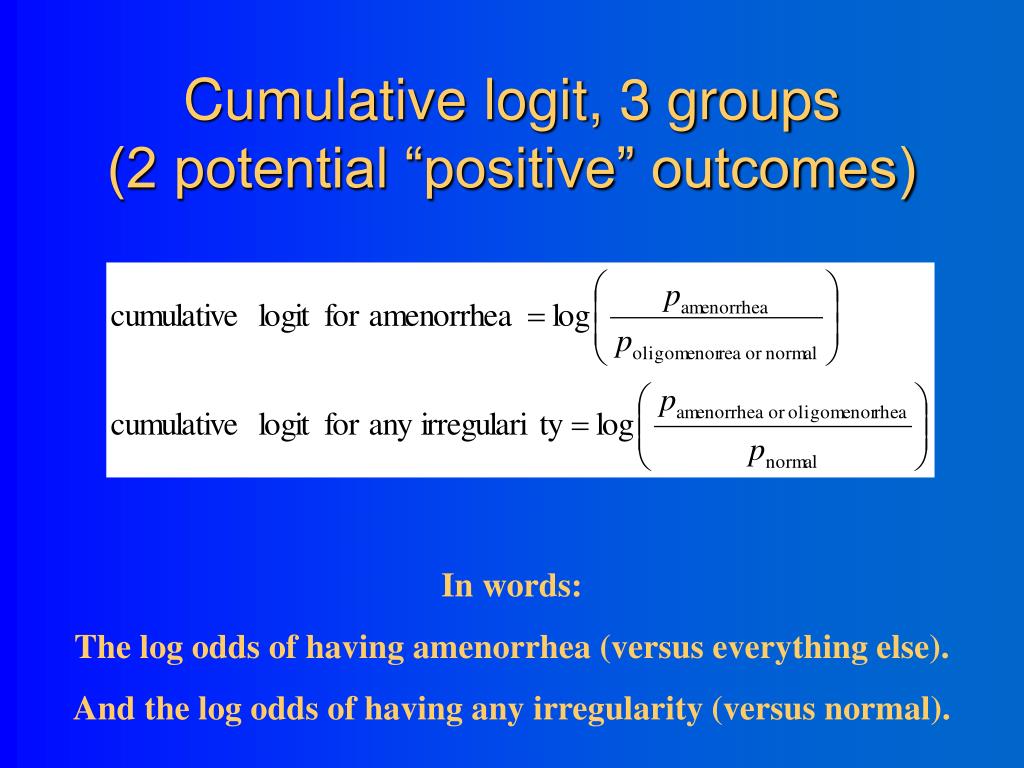 Cumulative logit, 3 groups
(2 potential “positive” outcomes)

$\text{cumulative logit for amenorrhea} = \log\left(\frac{p_{\text{amenorrhea}}}{p_{\text{oligomenorrea or normal}}}\right)$

$\text{cumulative logit for any irregulari ty} = \log\left(\frac{p_{\text{amenorrhea or oligomenorrhea}}}{p_{\text{normal}}}\right)$

In words:

The log odds of having amenorrhea (versus everything else).

And the log odds of having any irregularity (versus normal).